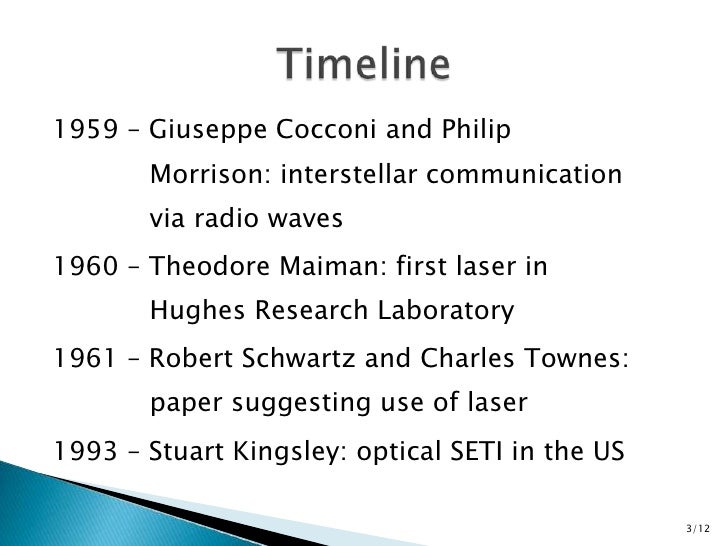 Timeline

1959 – Giuseppe Cocconi and Philip Morrison: interstellar communication via radio waves

1960 – Theodore Maiman: first laser in Hughes Research Laboratory

1961 – Robert Schwartz and Charles Townes: paper suggesting use of laser

1993 – Stuart Kingsley: optical SETI in the US

3/12